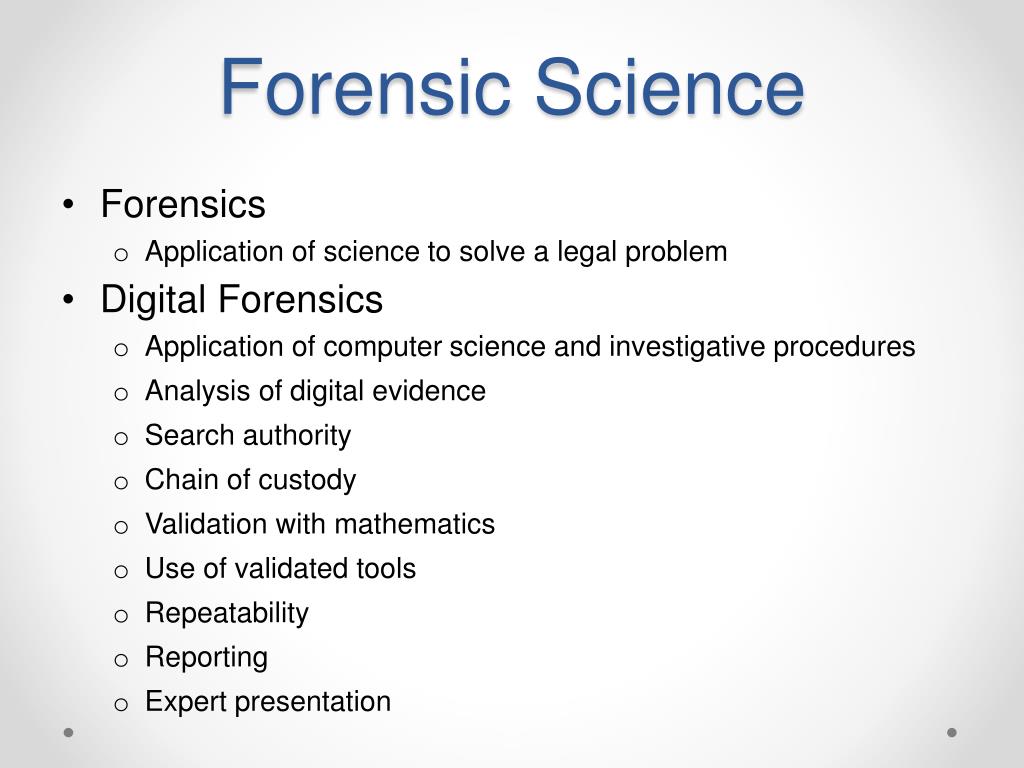 Forensic Science

• Forensics
  o Application of science to solve a legal problem
• Digital Forensics
  o Application of computer science and investigative procedures
  o Analysis of digital evidence
  o Search authority
  o Chain of custody
  o Validation with mathematics
  o Use of validated tools
  o Repeatability
  o Reporting
  o Expert presentation